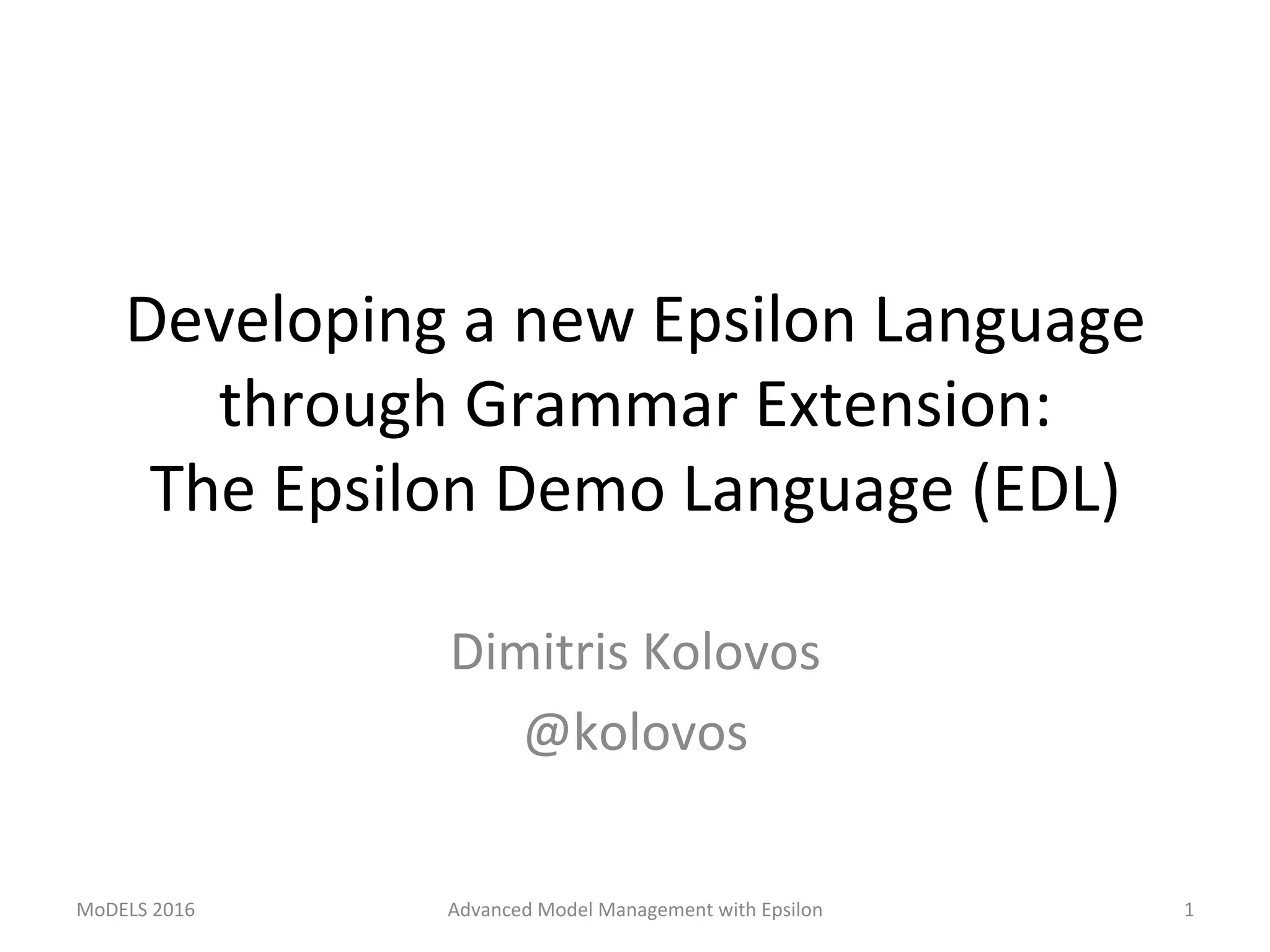 Developing a new Epsilon Language through Grammar Extension:
The Epsilon Demo Language (EDL)

Dimitris Kolovos
@kolovos

MoDELS 2016 Advanced Model Management with Epsilon 1